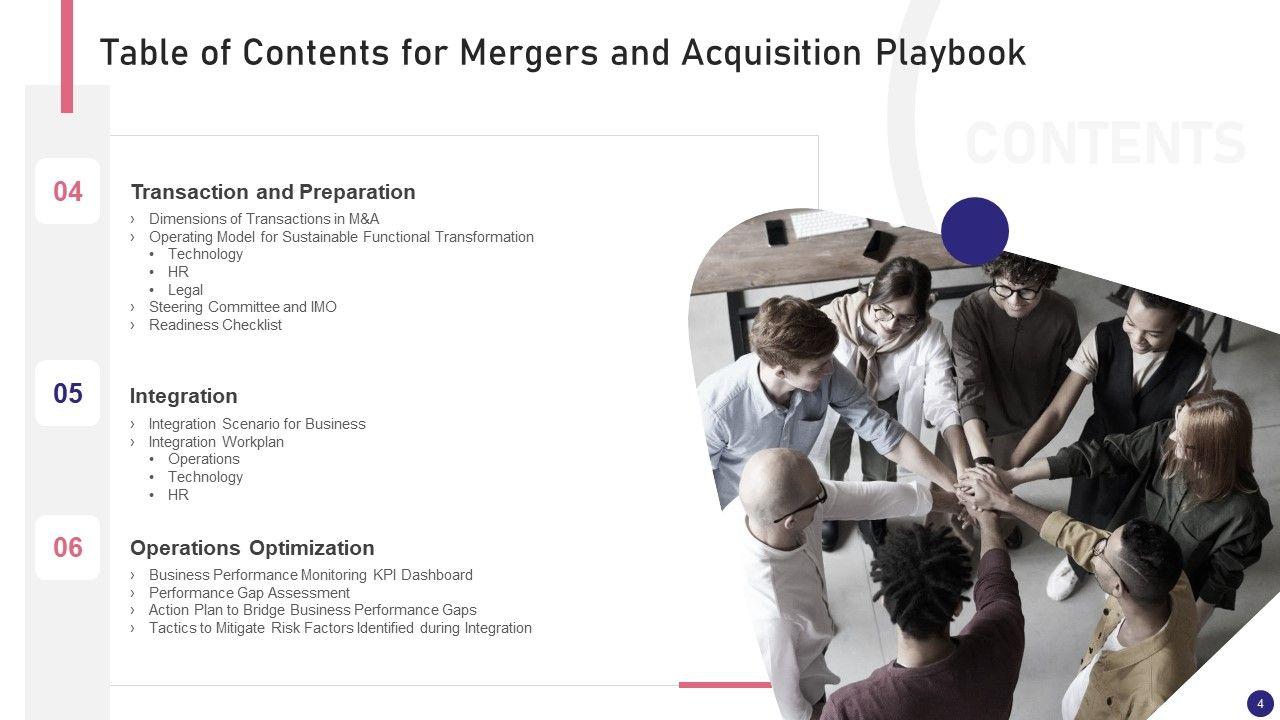 Table of Contents for Mergers and Acquisition Playbook

CONTENTS

04

Transaction and Preparation

› Dimensions of Transactions in M&A
› Operating Model for Sustainable Functional Transformation
• Technology
• HR
• Legal
› Steering Committee and IMO
› Readiness Checklist

05

Integration

› Integration Scenario for Business
› Integration Workplan
• Operations
• Technology
• HR

06

Operations Optimization

› Business Performance Monitoring KPI Dashboard
› Performance Gap Assessment
› Action Plan to Bridge Business Performance Gaps
› Tactics to Mitigate Risk Factors Identified during Integration

4